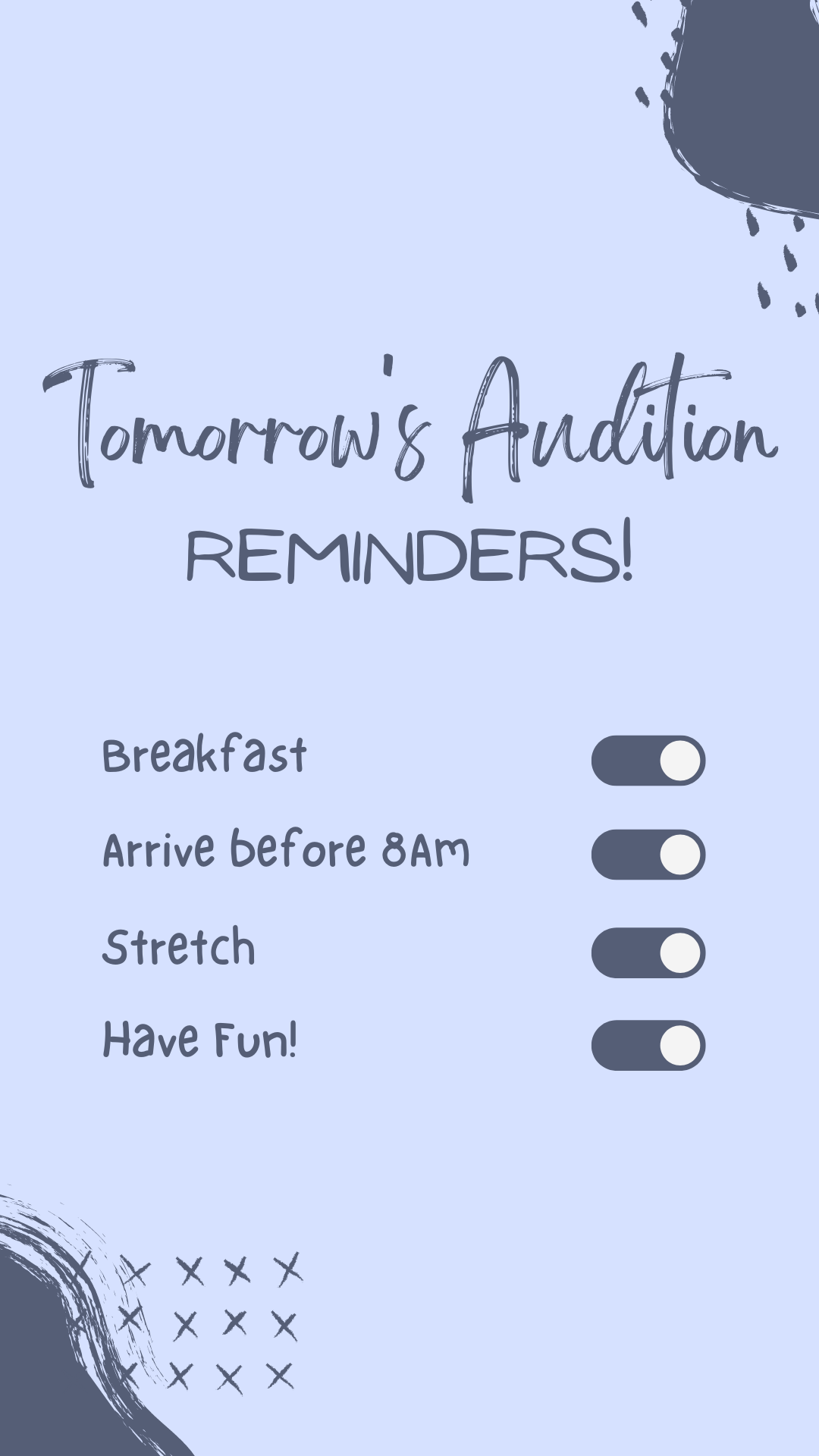 Tomorrow's Audition
REMINDERS!

Breakfast

Arrive before 8Am

Stretch

Have Fun!